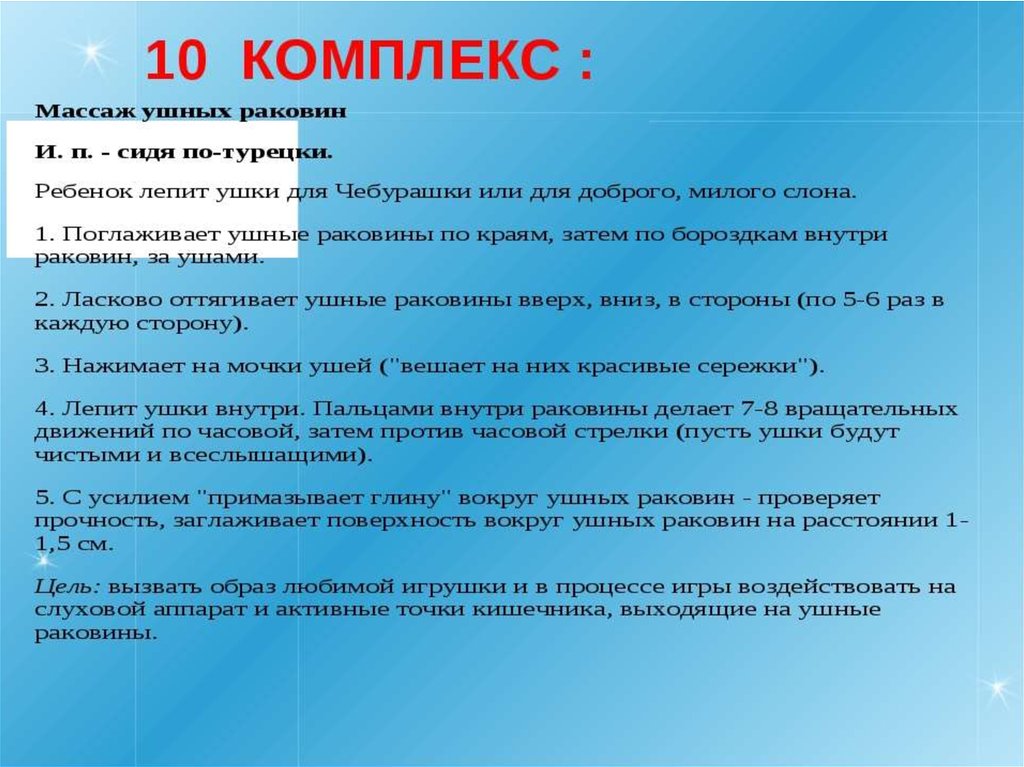 10 КОМПЛЕКС :

Массаж ушных раковин

И. п. - сидя по-турецки.

Ребенок лепит ушки для Чебурашки или для доброго, милого слона.

1. Поглаживает ушные раковины по краям, затем по бороздкам внутри раковин, за ушами.

2. Ласково оттягивает ушные раковины вверх, вниз, в стороны (по 5-6 раз в каждую сторону).

3. Нажимает на мочки ушей ("вешает на них красивые сережки").

4. Лепит ушки внутри. Пальцами внутри раковины делает 7-8 вращательных движений по часовой, затем против часовой стрелки (пусть ушки будут чистыми и всеслышащими).

5. С усилием "примазывает глину" вокруг ушных раковин - проверяет прочность, заглаживает поверхность вокруг ушных раковин на расстоянии 1-1,5 см.

Цель: вызвать образ любимой игрушки и в процессе игры воздействовать на слуховой аппарат и активные точки кишечника, выходящие на ушные раковины.